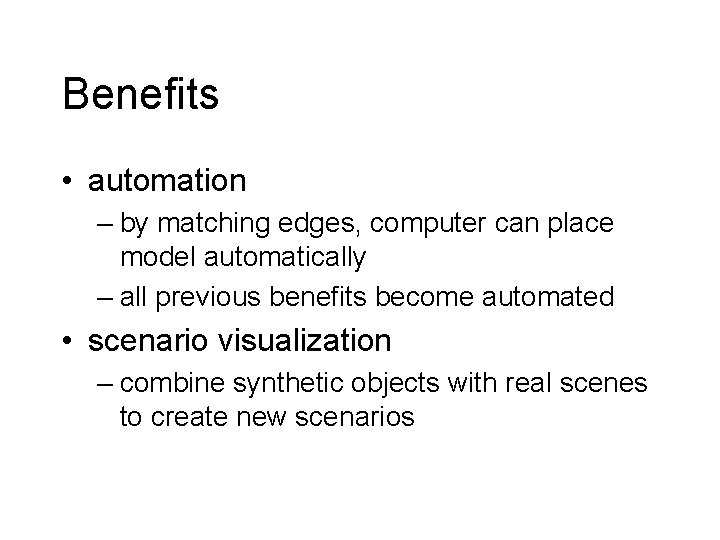 Benefits

• automation
– by matching edges, computer can place model automatically
– all previous benefits become automated

• scenario visualization
– combine synthetic objects with real scenes to create new scenarios